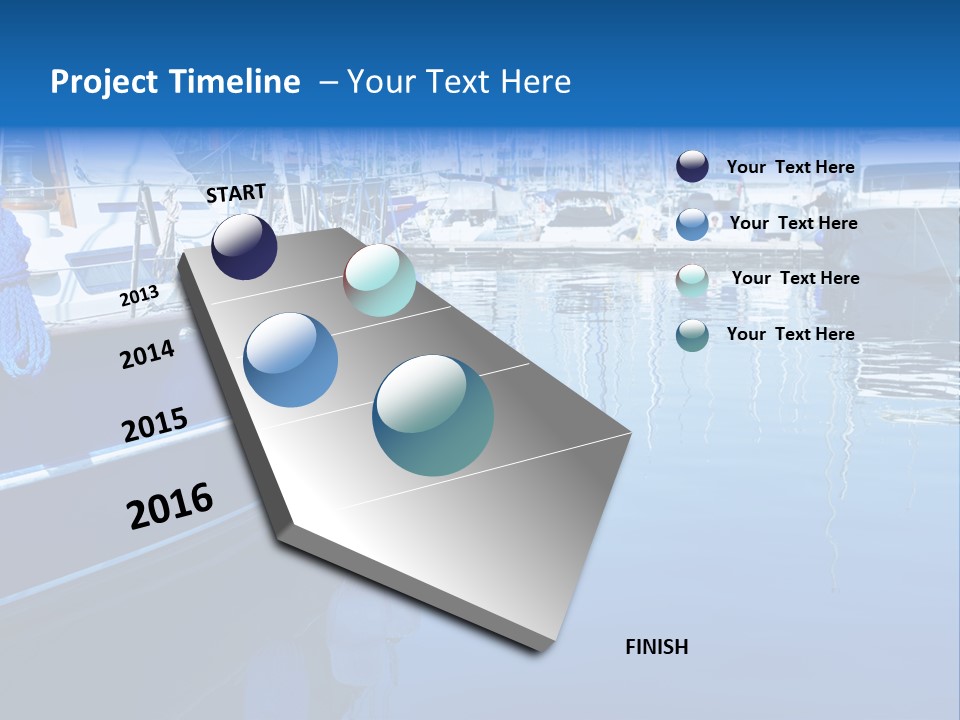 Project Timeline – Your Text Here

START

2013

2014

2015

2016

FINISH

Your Text Here

Your Text Here

Your Text Here

Your Text Here